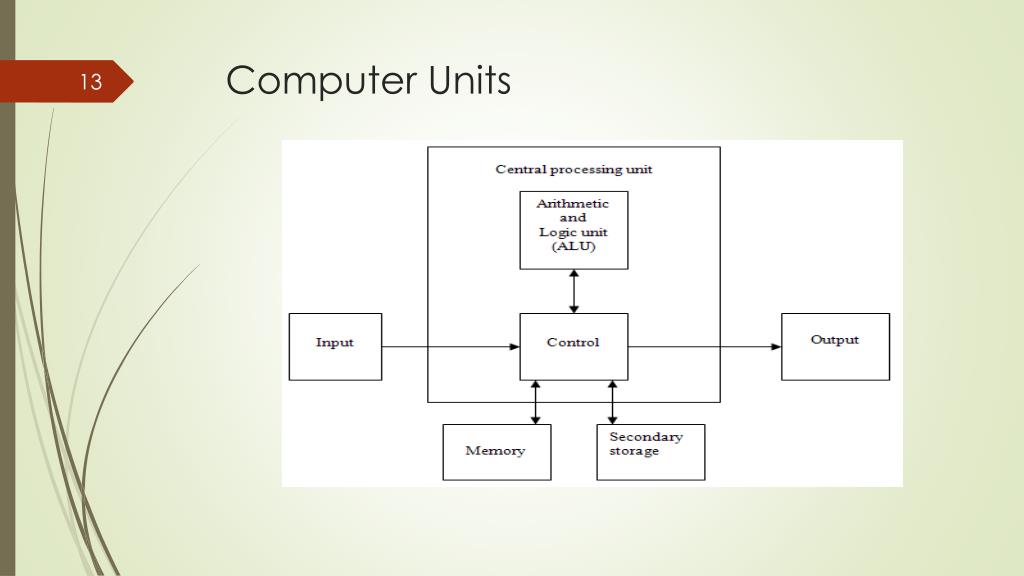 13

Computer Units

Central processing unit

Arithmetic and Logic unit (ALU)

Input

Control

Output

Memory

Secondary storage